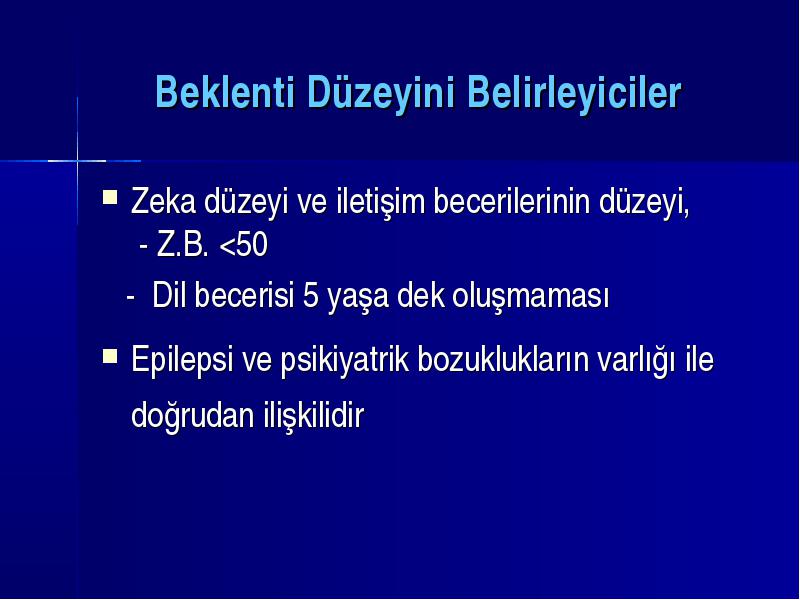 Beklenti Düzeyini Belirleyiciler

Zeka düzeyi ve iletişim becerilerinin düzeyi,
- Z.B. <50
- Dil becerisi 5 yaşa dek oluşmaması

Epilepsi ve psikiyatrik bozuklukların varlığı ile doğrudan ilişkilidir